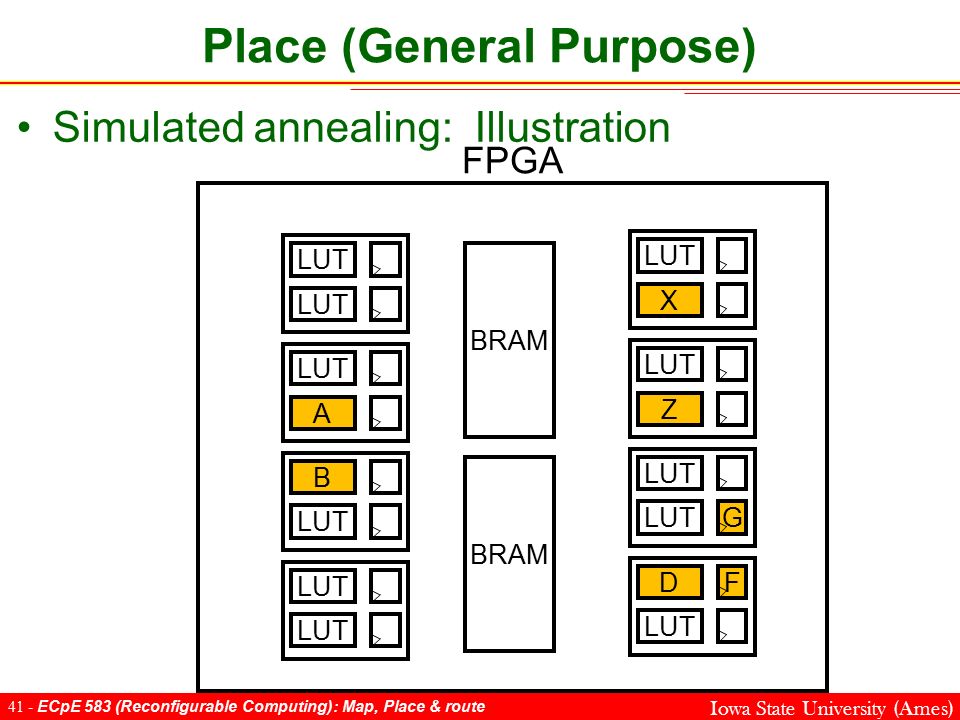 Place (General Purpose)

• Simulated annealing: Illustration

FPGA

LUT
LUT
LUT
A
B
LUT
LUT
LUT

BRAM
BRAM

LUT
X
LUT
Z
LUT
LUT
G
D
F
LUT

41 - ECpE 583 (Reconfigurable Computing): Map, Place & route

Iowa State University (Ames)